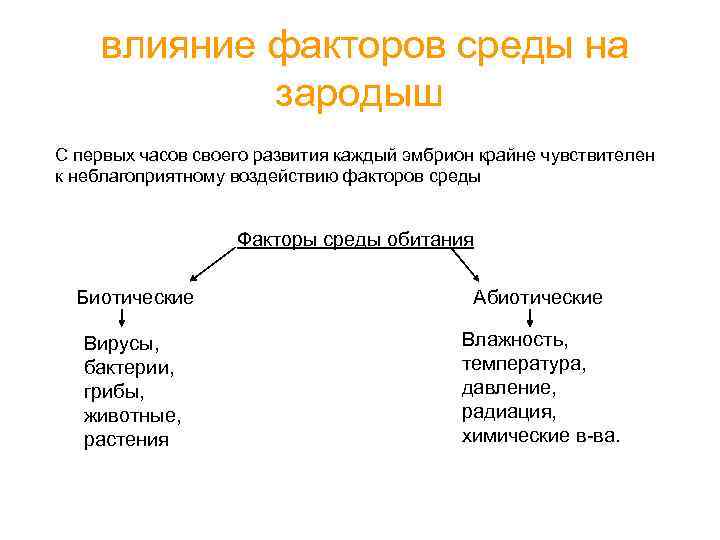 влияние факторов среды на зародыш

С первых часов своего развития каждый эмбрион крайне чувствителен к неблагоприятному воздействию факторов среды

Факторы среды обитания

Биотические

Вирусы, бактерии, грибы, животные, растения

Абиотические

Влажность, температура, давление, радиация, химические в-ва.